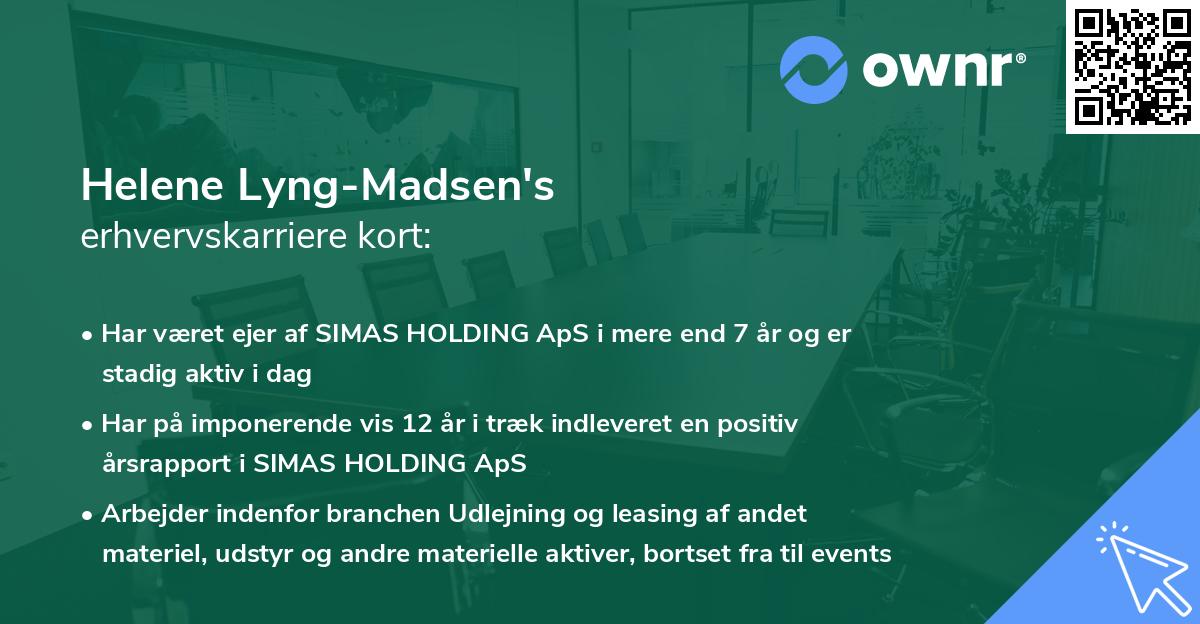 ownr®

Helene Lyng-Madsen's
erhvervskarriere kort:

• Har været ejer af SIMAS HOLDING ApS i mere end 7 år og er stadig aktiv i dag

• Har på imponerende vis 12 år i træk indleveret en positiv årsrapport i SIMAS HOLDING ApS

• Arbejder indenfor branchen Udlejning og leasing af andet materiel, udstyr og andre materielle aktiver, bortset fra til events